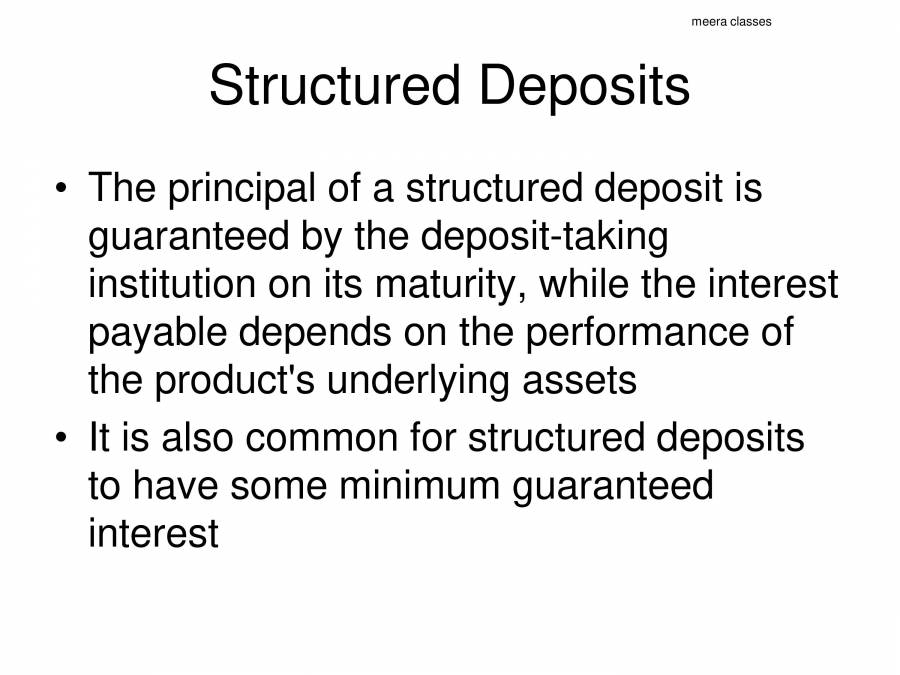 meera classes

Structured Deposits

• The principal of a structured deposit is guaranteed by the deposit-taking institution on its maturity, while the interest payable depends on the performance of the product's underlying assets

• It is also common for structured deposits to have some minimum guaranteed interest